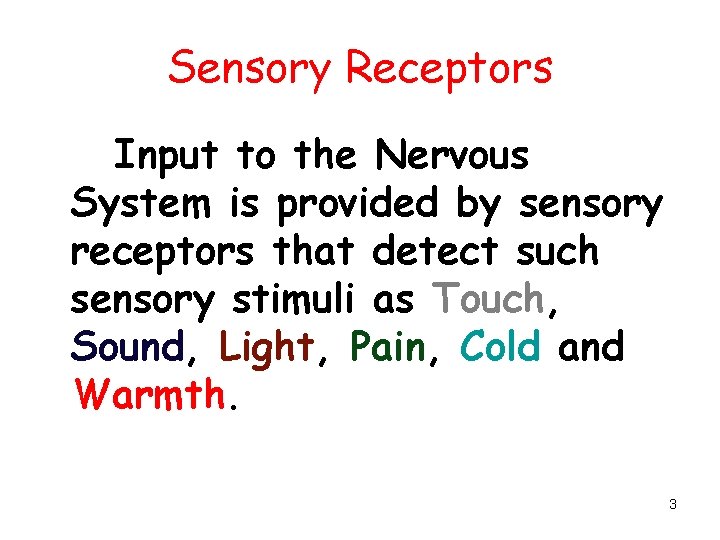 Sensory Receptors

Input to the Nervous System is provided by sensory receptors that detect such sensory stimuli as Touch, Sound, Light, Pain, Cold and Warmth.

3